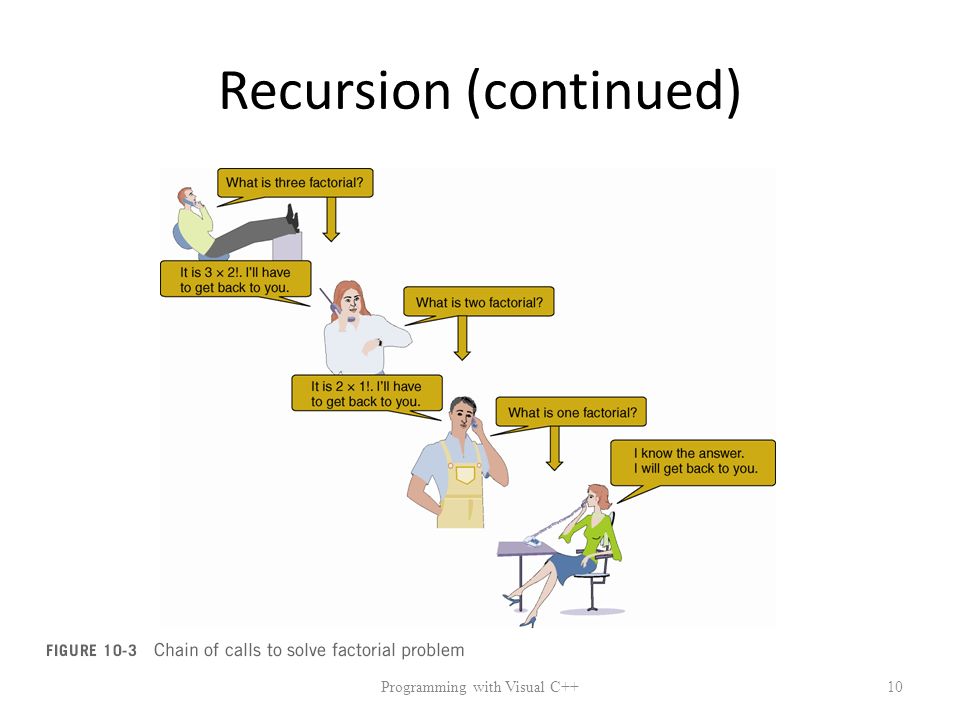 Recursion (continued)

What is three factorial?

It is 3 × 2!. I'll have to get back to you.

What is two factorial?

It is 2 × 1!. I'll have to get back to you.

What is one factorial?

I know the answer. I will get back to you.

FIGURE 10-3 Chain of calls to solve factorial problem

Programming with Visual C++

10